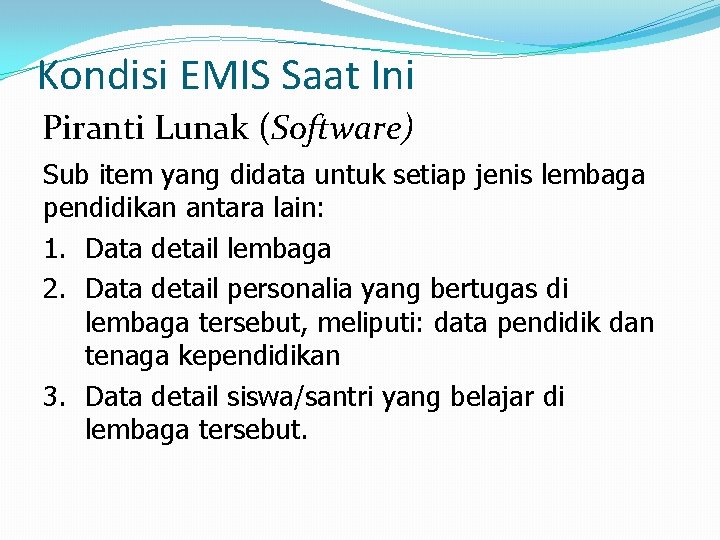 Kondisi EMIS Saat Ini

Piranti Lunak (Software)

Sub item yang didata untuk setiap jenis lembaga pendidikan antara lain:

1. Data detail lembaga
2. Data detail personalia yang bertugas di lembaga tersebut, meliputi: data pendidik dan tenaga kependidikan
3. Data detail siswa/santri yang belajar di lembaga tersebut.